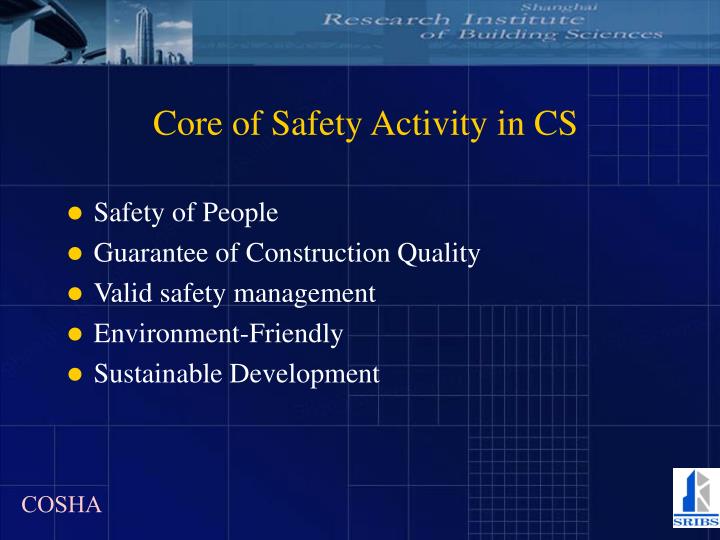 Shanghai
Research Institute
of Building Sciences

Core of Safety Activity in CS

• Safety of People
• Guarantee of Construction Quality
• Valid safety management
• Environment-Friendly
• Sustainable Development

COSHA

SRIBS